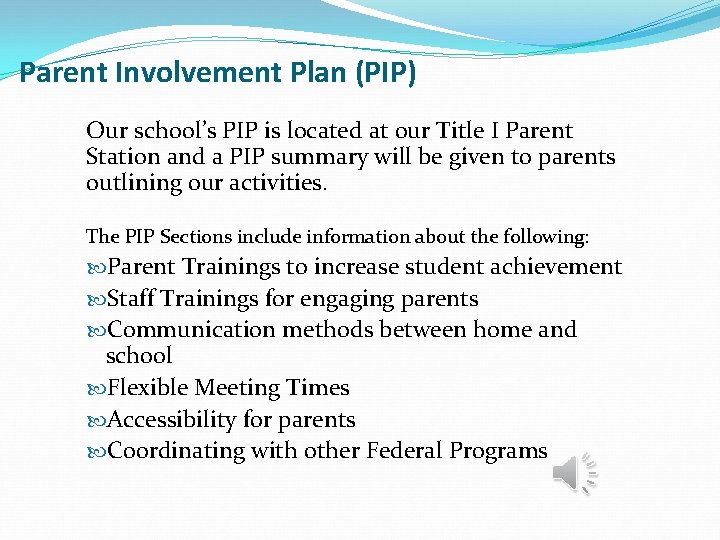 Parent Involvement Plan (PIP)

Our school's PIP is located at our Title I Parent Station and a PIP summary will be given to parents outlining our activities.

The PIP Sections include information about the following:

Parent Trainings to increase student achievement

Staff Trainings for engaging parents

Communication methods between home and school

Flexible Meeting Times

Accessibility for parents

Coordinating with other Federal Programs